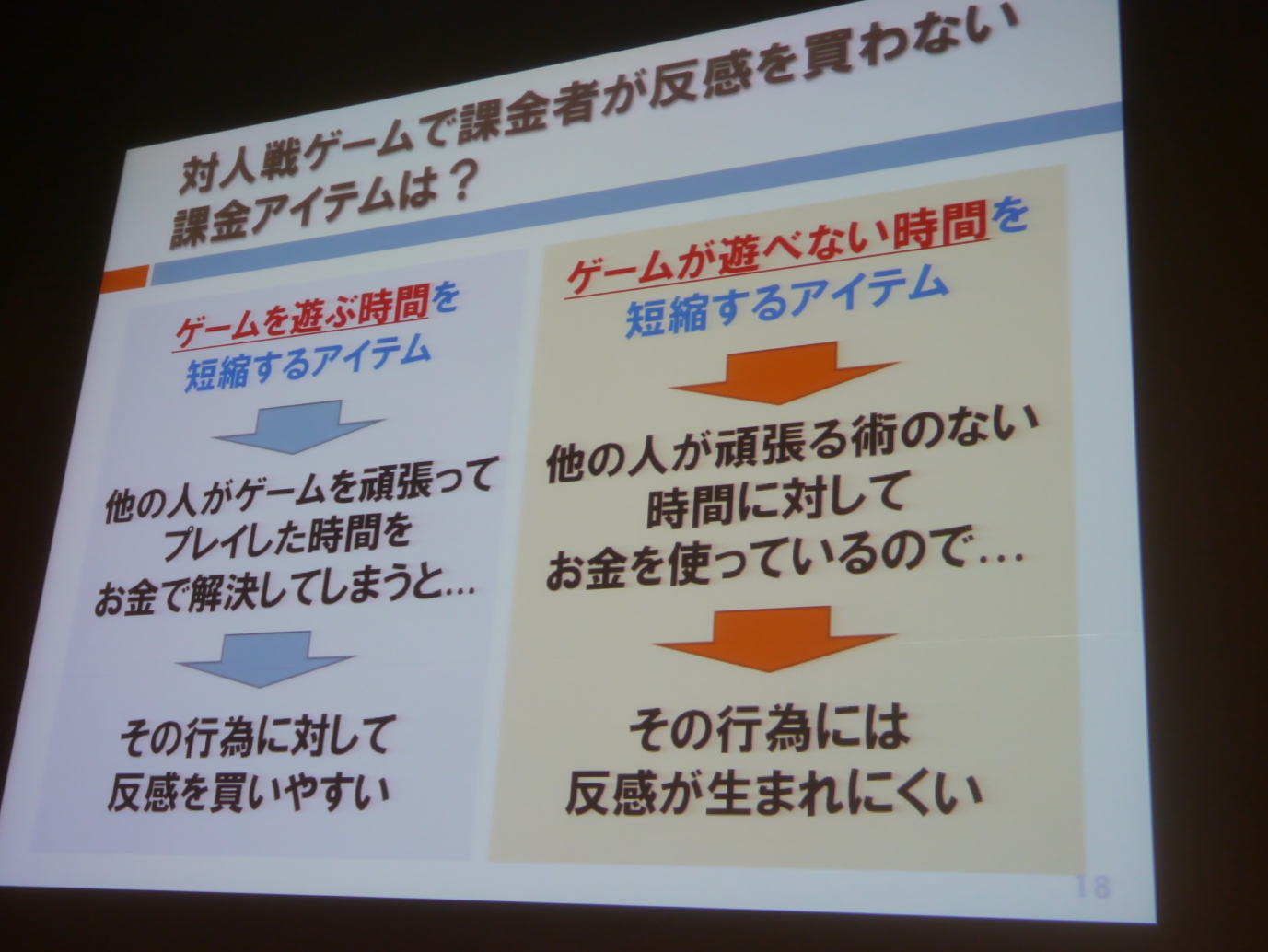 対人戦ゲームで課金者が反感を買わない課金アイテムは？

ゲームを遊ぶ時間を短縮するアイテム

他の人がゲームを頑張ってプレイした時間をお金で解決してしまうと…

その行為に対して反感を買いやすい

ゲームが遊べない時間を短縮するアイテム

他の人が頑張る術のない時間に対してお金を使っているので…

その行為には反感が生まれにくい

18